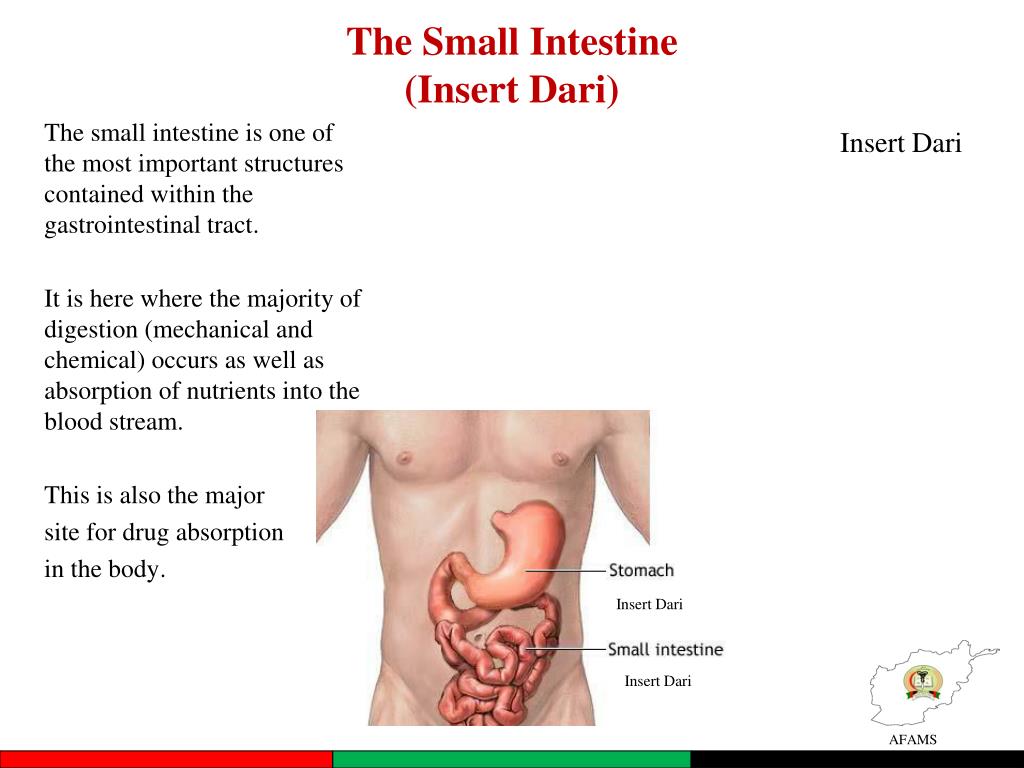 The Small Intestine
(Insert Dari)

The small intestine is one of the most important structures contained within the gastrointestinal tract.

It is here where the majority of digestion (mechanical and chemical) occurs as well as absorption of nutrients into the blood stream.

This is also the major site for drug absorption in the body.

Insert Dari

Stomach
Insert Dari
Small intestine
Insert Dari

AFAMS